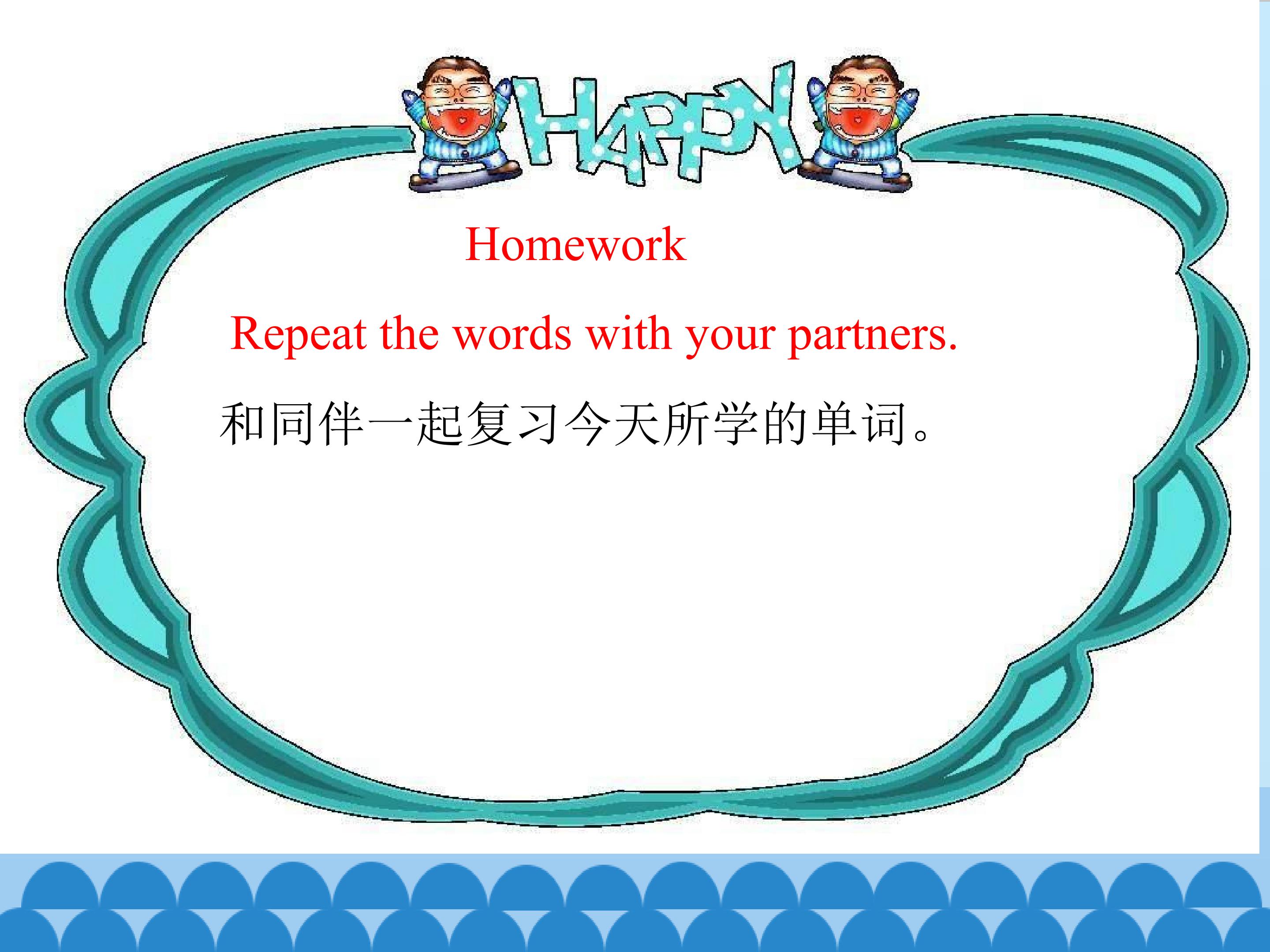 HAPPY

Homework

Repeat the words with your partners.

和同伴一起复习今天所学的单词。